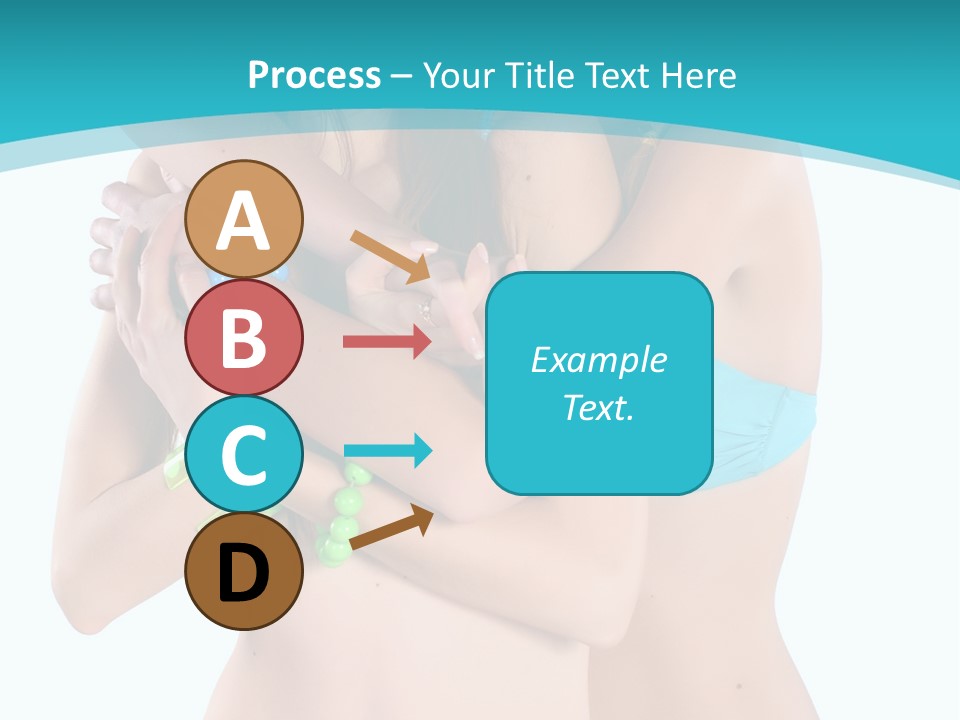 Process – Your Title Text Here

A

B

C

D

Example Text.